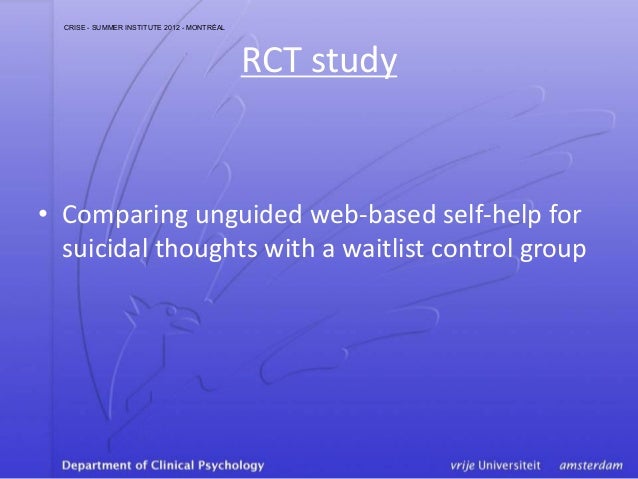 CRISE - SUMMER INSTITUTE 2012 - MONTRÉAL

RCT study

• Comparing unguided web-based self-help for suicidal thoughts with a waitlist control group

Department of Clinical Psychology

vrije Universiteit amsterdam